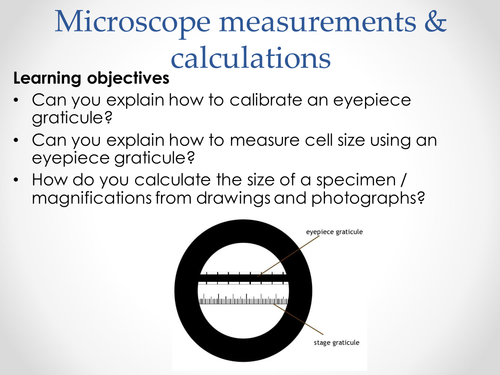 Microscope measurements & calculations

Learning objectives

• Can you explain how to calibrate an eyepiece graticule?
• Can you explain how to measure cell size using an eyepiece graticule?
• How do you calculate the size of a specimen / magnifications from drawings and photographs?

eyepiece graticule

stage graticule